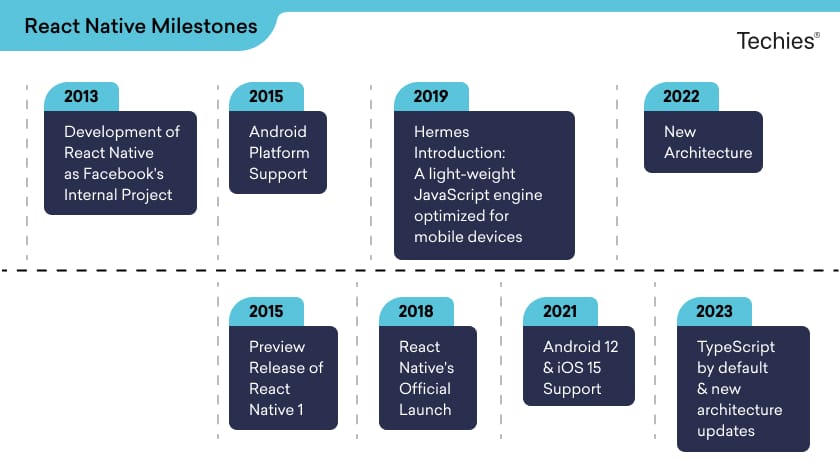 React Native Milestones

Techies®

2013
Development of React Native as Facebook's Internal Project

2015
Android Platform Support

2019
Hermes Introduction: A light-weight JavaScript engine optimized for mobile devices

2022
New Architecture

2015
Preview Release of React Native 1

2018
React Native's Official Launch

2021
Android 12 & iOS 15 Support

2023
TypeScript by default & new architecture updates